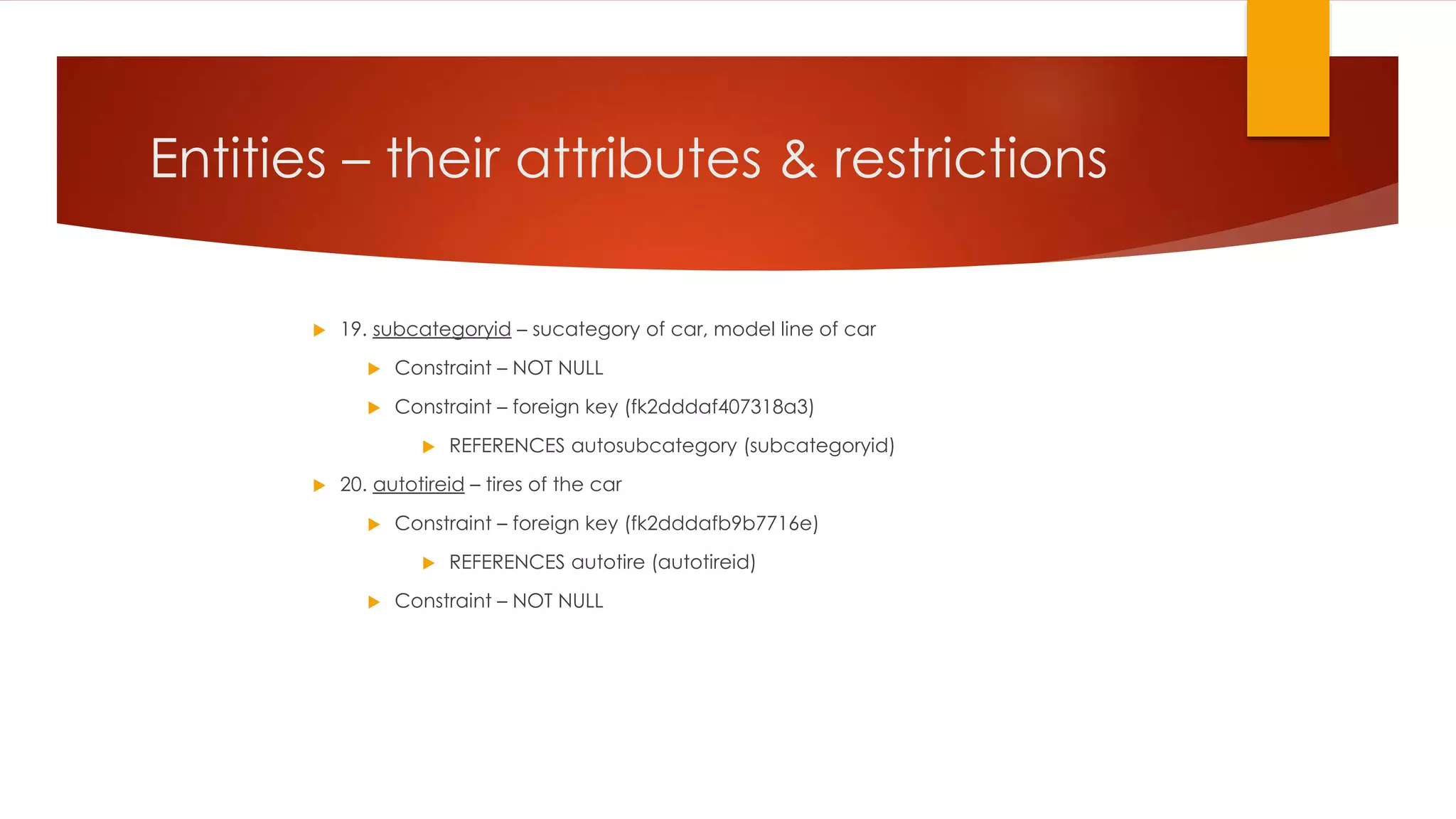 Entities – their attributes & restrictions

19. subcategoryid – sucategory of car, model line of car

Constraint – NOT NULL

Constraint – foreign key (fk2dddaf407318a3)

REFERENCES autosubcategory (subcategoryid)

20. autotireid – tires of the car

Constraint – foreign key (fk2dddafb9b7716e)

REFERENCES autotire (autotireid)

Constraint – NOT NULL